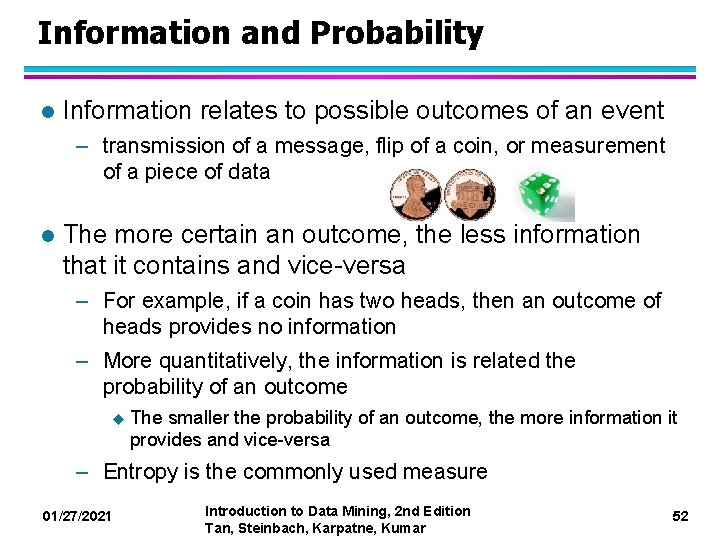 Information and Probability

● Information relates to possible outcomes of an event

– transmission of a message, flip of a coin, or measurement of a piece of data

● The more certain an outcome, the less information that it contains and vice-versa

– For example, if a coin has two heads, then an outcome of heads provides no information

– More quantitatively, the information is related the probability of an outcome

◆ The smaller the probability of an outcome, the more information it provides and vice-versa

– Entropy is the commonly used measure

01/27/2021

Introduction to Data Mining, 2nd Edition
Tan, Steinbach, Karpatne, Kumar

52